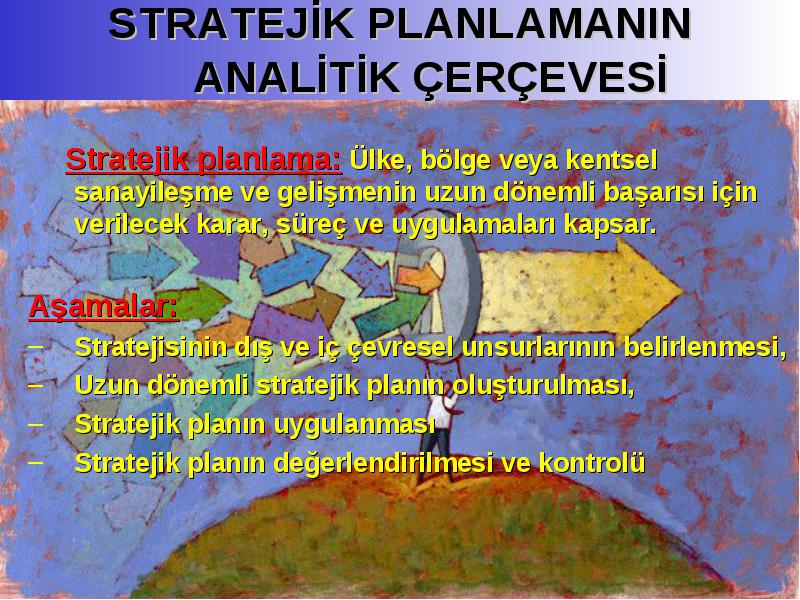 STRATEJİK PLANLAMANIN ANALİTİK ÇERÇEVESİ

Stratejik planlama: Ülke, bölge veya kentsel sanayileşme ve gelişmenin uzun dönemli başarısı için verilecek karar, süreç ve uygulamaları kapsar.

Aşamalar:
– Stratejisinin dış ve iç çevresel unsurlarının belirlenmesi,
– Uzun dönemli stratejik planın oluşturulması,
– Stratejik planın uygulanması
– Stratejik planın değerlendirilmesi ve kontrolü